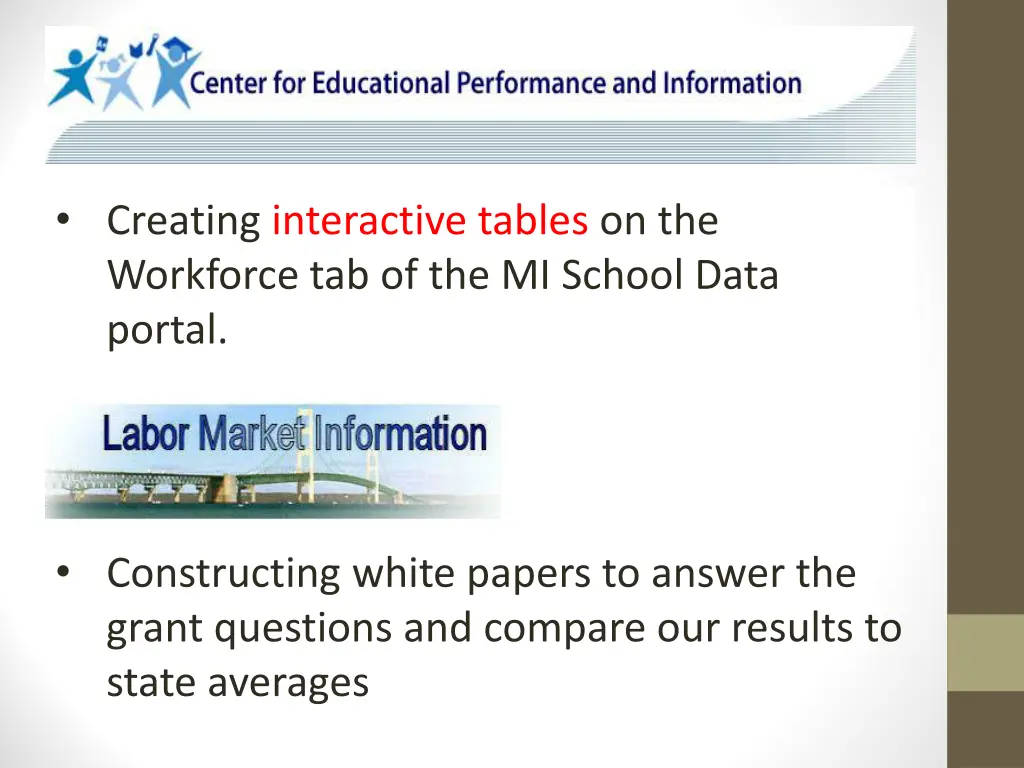 Center for Educational Performance and Information

• Creating interactive tables on the Workforce tab of the MI School Data portal.

Labor Market Information

• Constructing white papers to answer the grant questions and compare our results to state averages